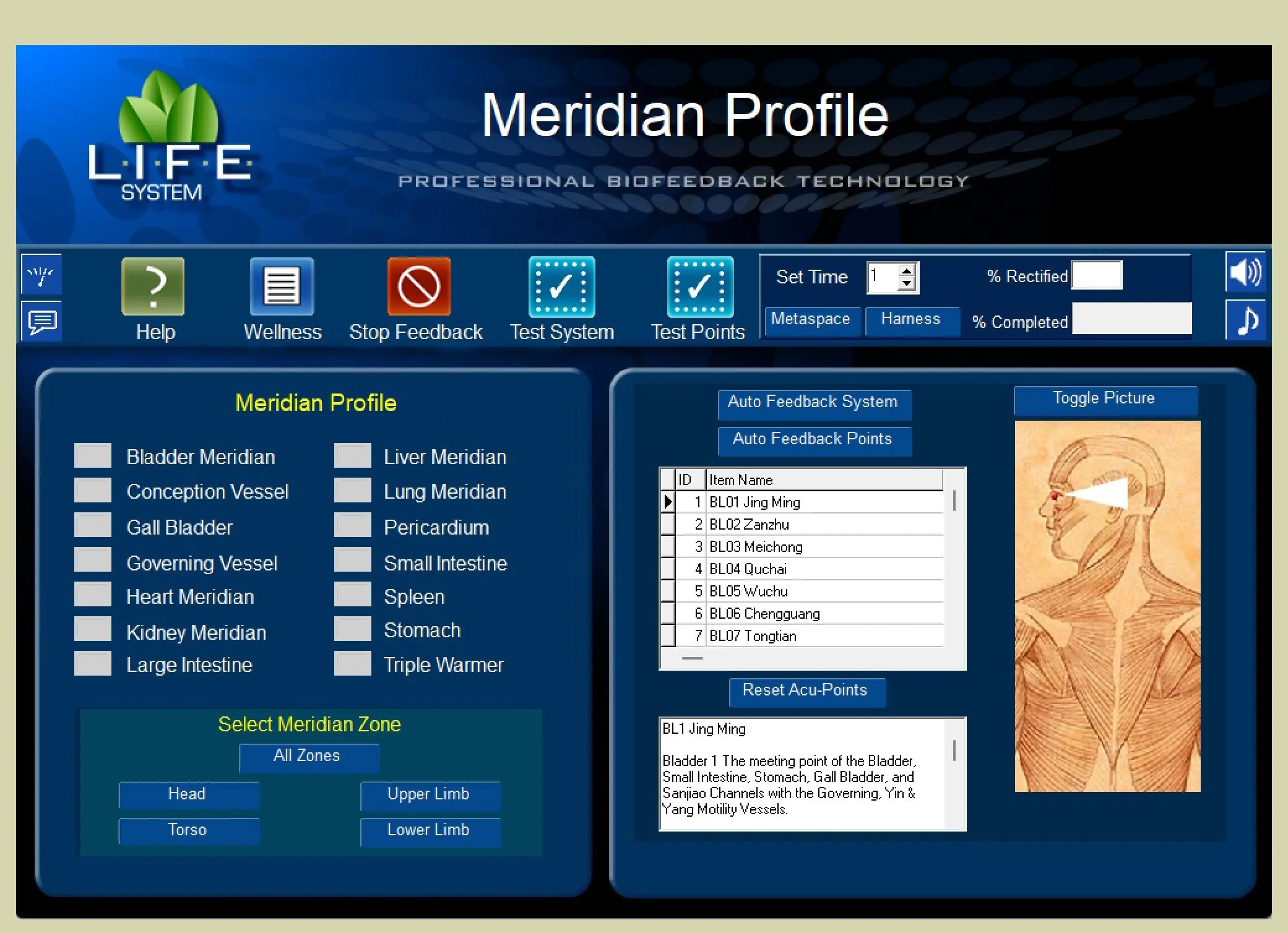 L·I·F·E SYSTEM

Meridian Profile

PROFESSIONAL BIOFEEDBACK TECHNOLOGY

Help
Wellness
Stop Feedback
Test System
Test Points

Set Time 1
% Rectified
Metaspace
Harness
% Completed

Meridian Profile

Bladder Meridian
Conception Vessel
Gall Bladder
Governing Vessel
Heart Meridian
Kidney Meridian
Large Intestine

Liver Meridian
Lung Meridian
Pericardium
Small Intestine
Spleen
Stomach
Triple Warmer

Select Meridian Zone
All Zones
Head
Upper Limb
Torso
Lower Limb

Auto Feedback System
Auto Feedback Points

Toggle Picture

| ID | Item Name |
|---|---|
| 1 | BL01 Jing Ming |
| 2 | BL02 Zanzhu |
| 3 | BL03 Meichong |
| 4 | BL04 Quchai |
| 5 | BL05 Wuchu |
| 6 | BL06 Chengguang |
| 7 | BL07 Tongtian |

Reset Acu-Points

BL1 Jing Ming

Bladder 1 The meeting point of the Bladder, Small Intestine, Stomach, Gall Bladder, and Sanjiao Channels with the Governing, Yin & Yang Motility Vessels.